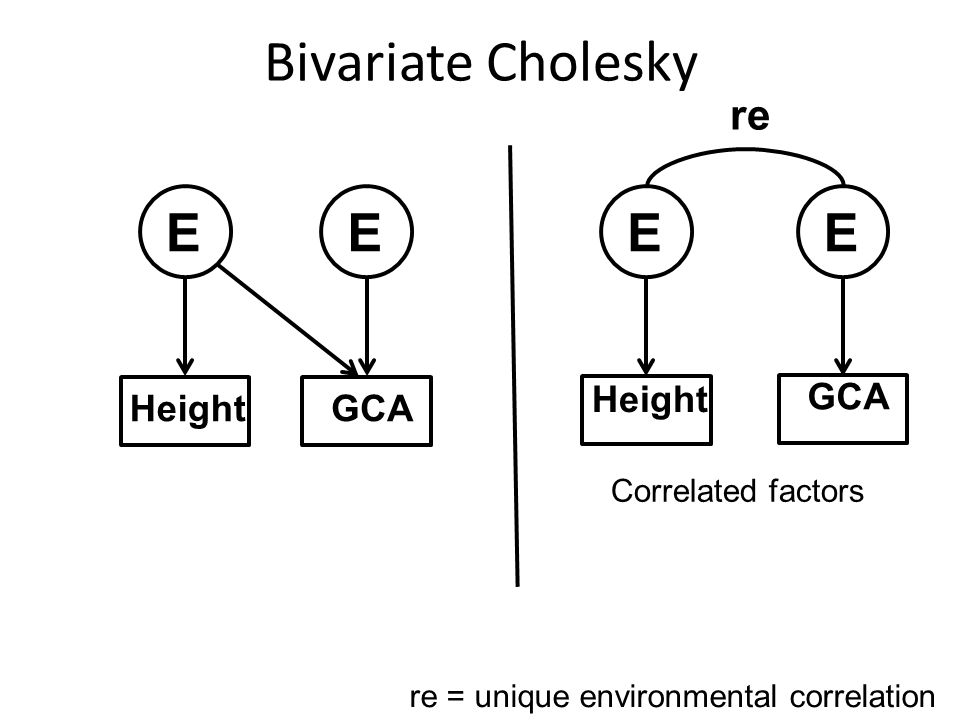 Bivariate Cholesky

E

E

Height

GCA

re

E

E

Height

GCA

Correlated factors

re = unique environmental correlation